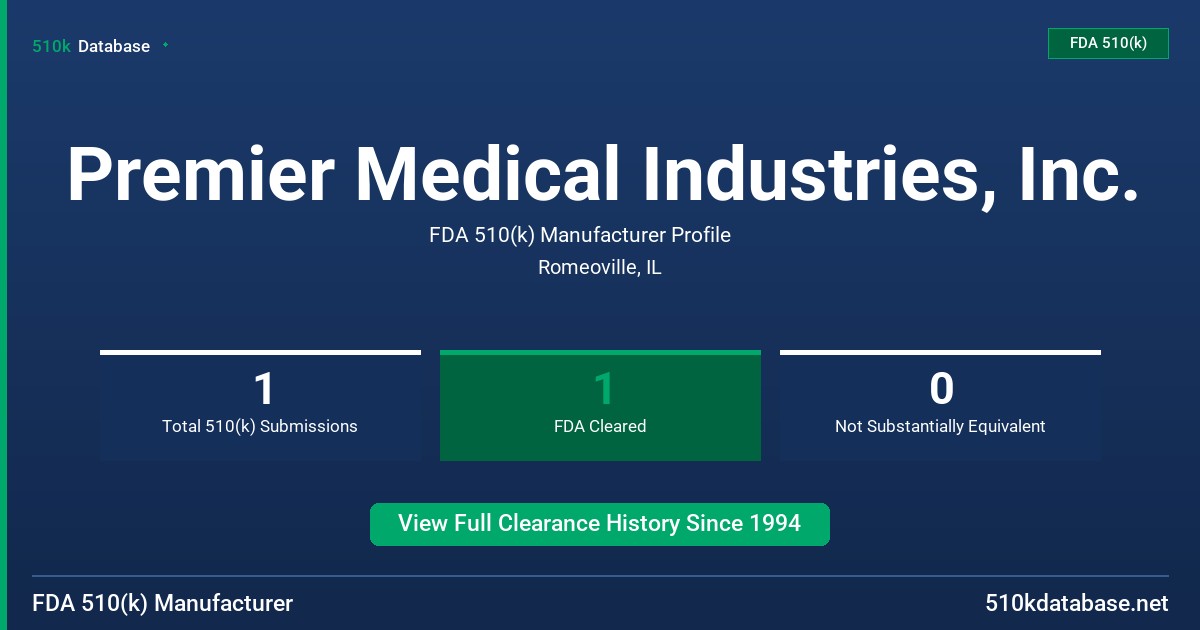 510k Database

FDA 510(k)

Premier Medical Industries, Inc.

FDA 510(k) Manufacturer Profile
Romeoville, IL

1
Total 510(k) Submissions

1
FDA Cleared

0
Not Substantially Equivalent

View Full Clearance History Since 1994

FDA 510(k) Manufacturer

510kdatabase.net